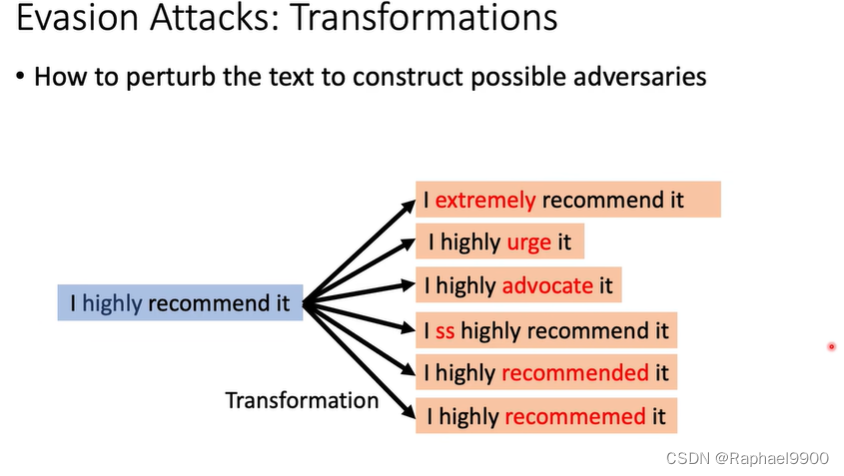 Evasion Attacks: Transformations

• How to perturb the text to construct possible adversaries

I highly recommend it

Transformation

I extremely recommend it

I highly urge it

I highly advocate it

I ss highly recommend it

I highly recommended it

I highly recommemed it

CSDN @Raphael9900